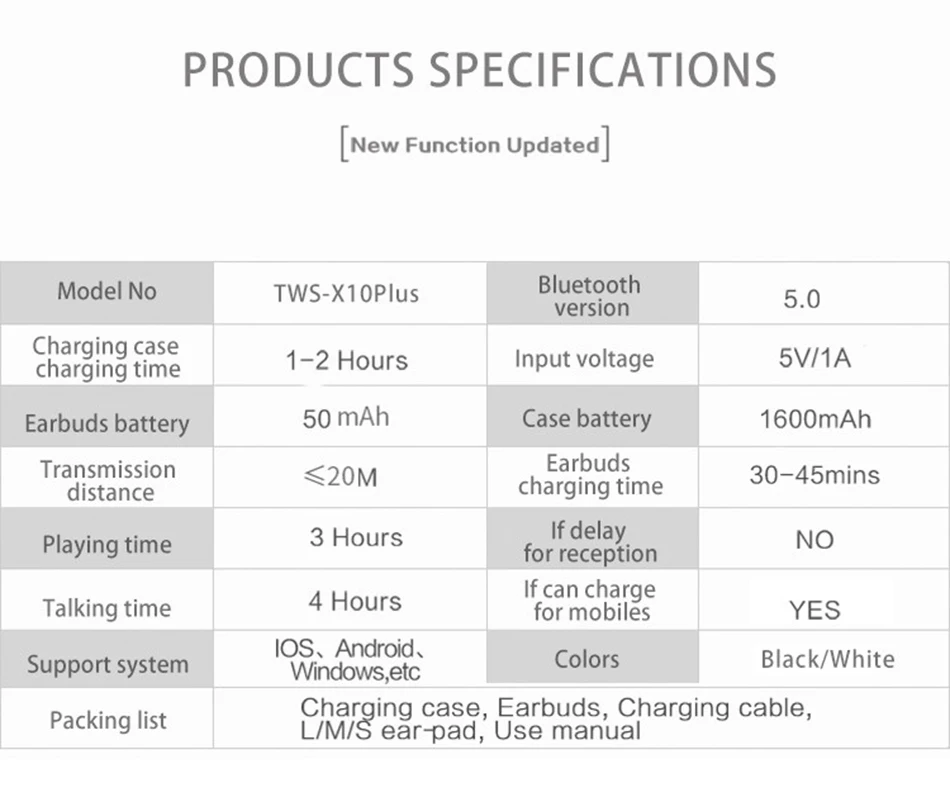 PRODUCTS SPECIFICATIONS

[New Function Updated]

| Model No | TWS-X10Plus | Bluetooth version | 5.0 |
|---|---|---|---|
| Charging case charging time | 1-2 Hours | Input voltage | 5V/1A |
| Earbuds battery | 50 mAh | Case battery | 1600mAh |
| Transmission distance | ≤20M | Earbuds charging time | 30-45mins |
| Playing time | 3 Hours | If delay for reception | NO |
| Talking time | 4 Hours | If can charge for mobiles | YES |
| Support system | IOS、Android、Windows,etc | Colors | Black/White |
| Packing list | Charging case, Earbuds, Charging cable, L/M/S ear-pad, Use manual | | |